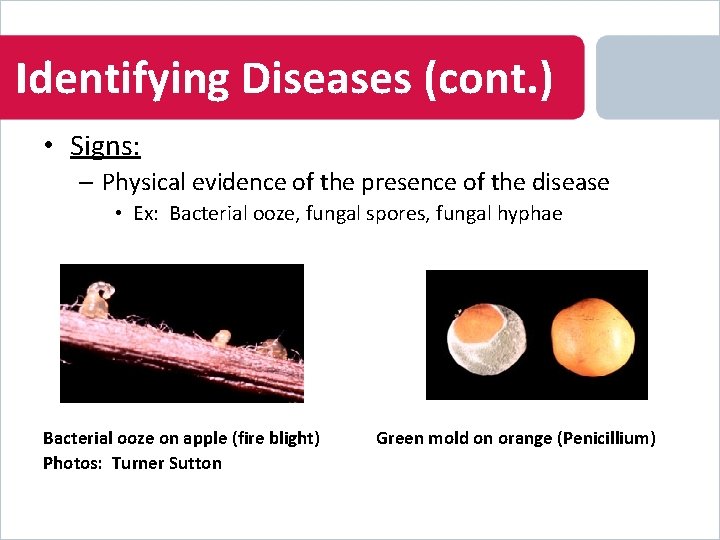 Identifying Diseases (cont.)

• Signs:
– Physical evidence of the presence of the disease
• Ex: Bacterial ooze, fungal spores, fungal hyphae

Bacterial ooze on apple (fire blight)
Photos: Turner Sutton

Green mold on orange (Penicillium)